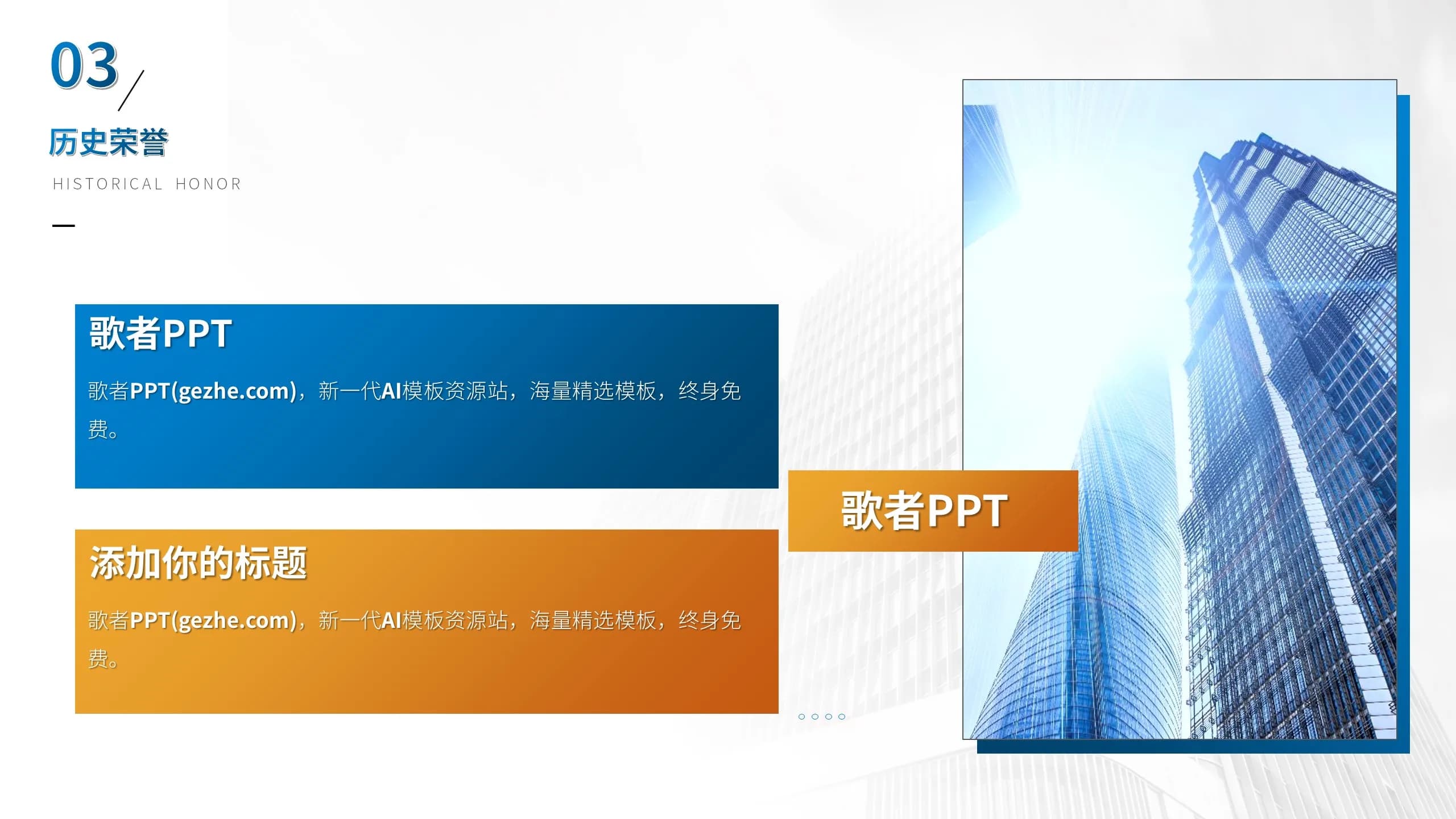 03

历史荣誉

HISTORICAL HONOR

歌者PPT

歌者PPT(gezhe.com)，新一代AI模板资源站，海量精选模板，终身免费。

添加你的标题

歌者PPT(gezhe.com)，新一代AI模板资源站，海量精选模板，终身免费。

歌者PPT